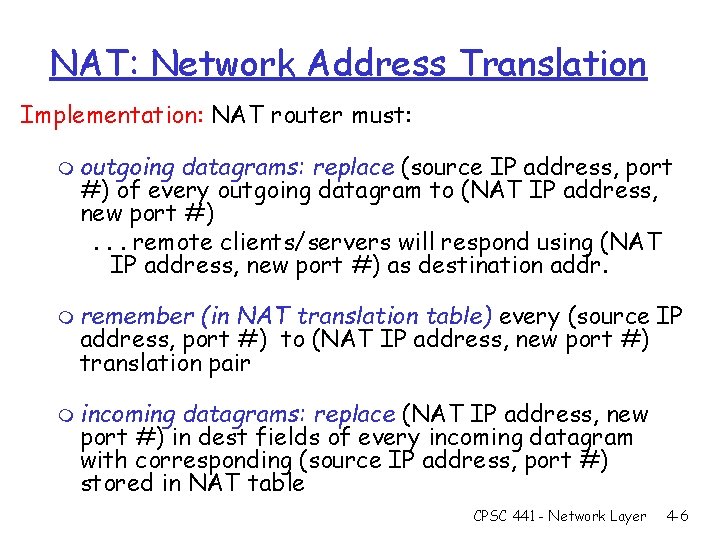 NAT: Network Address Translation

Implementation: NAT router must:

outgoing datagrams: replace (source IP address, port #) of every outgoing datagram to (NAT IP address, new port #)
. . . remote clients/servers will respond using (NAT IP address, new port #) as destination addr.

remember (in NAT translation table) every (source IP address, port #) to (NAT IP address, new port #) translation pair

incoming datagrams: replace (NAT IP address, new port #) in dest fields of every incoming datagram with corresponding (source IP address, port #) stored in NAT table

CPSC 441 - Network Layer 4-6